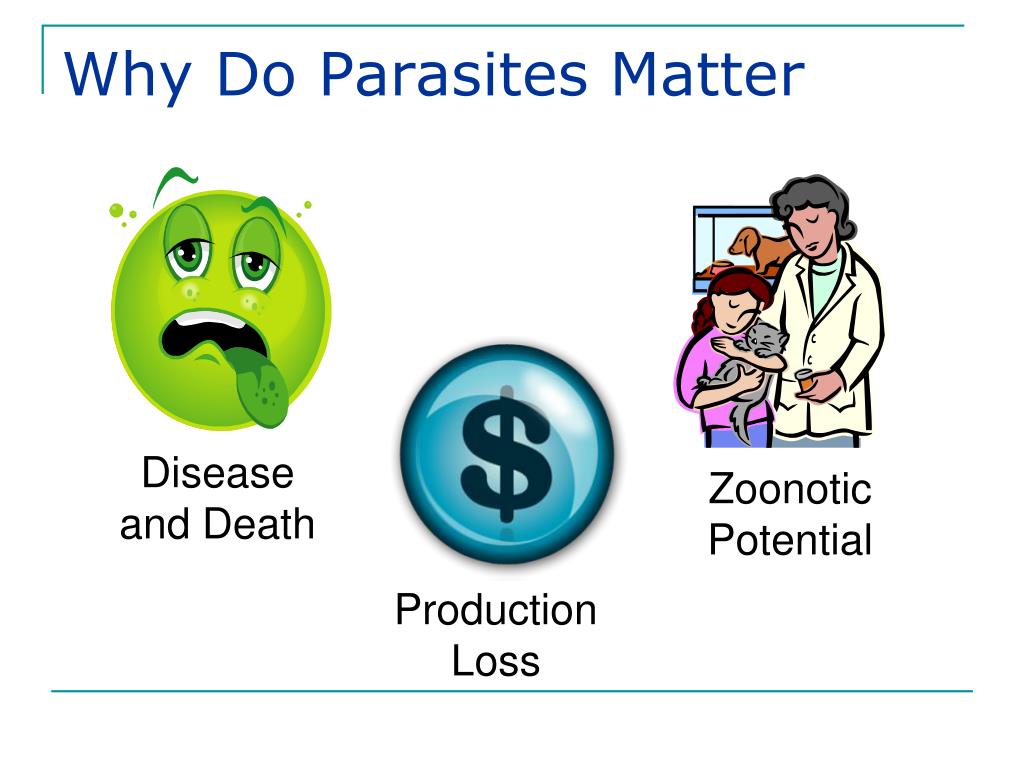 Why Do Parasites Matter

Disease and Death

$

Production Loss

Zoonotic Potential